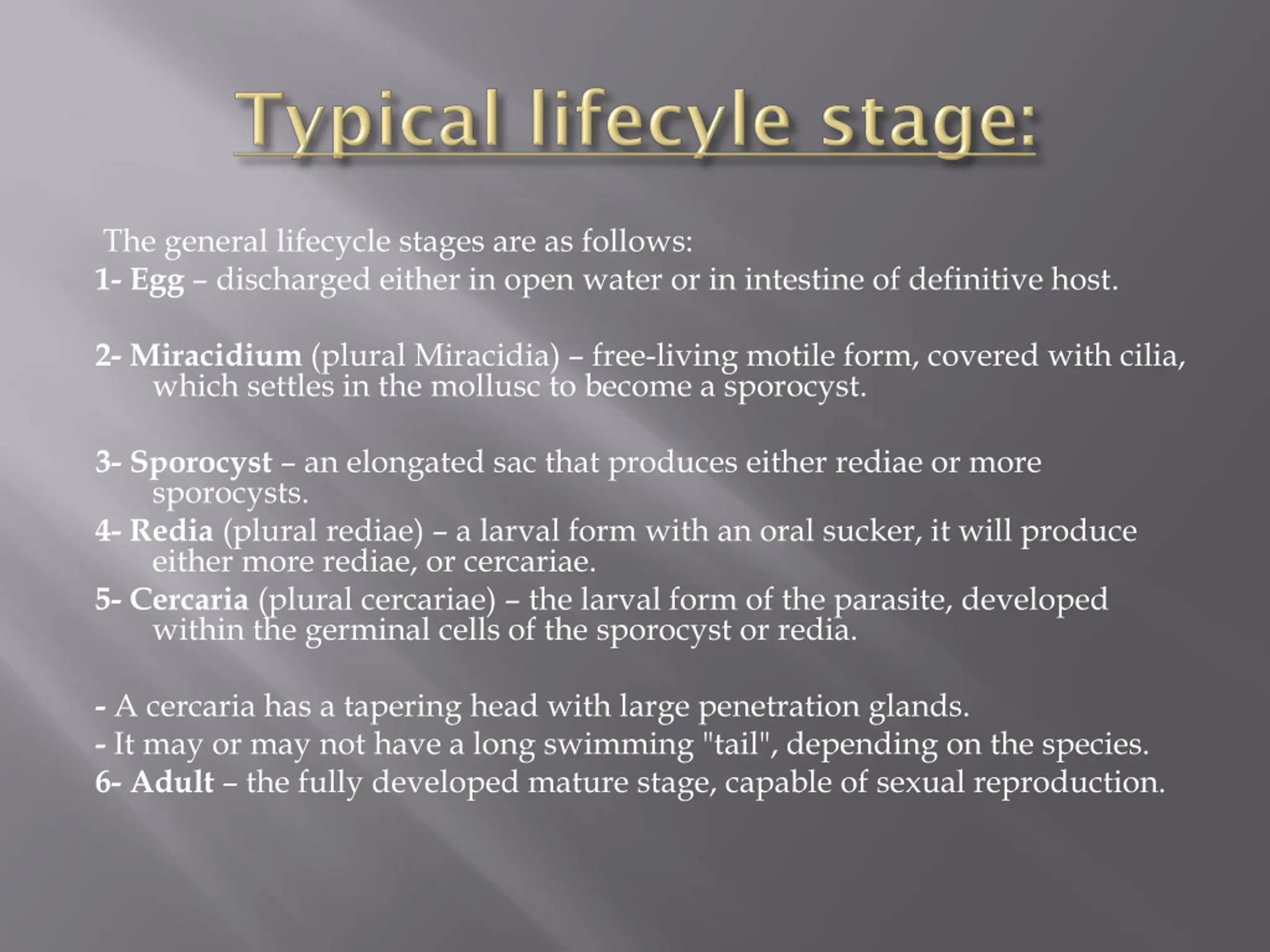 Typical lifecyle stage:

The general lifecycle stages are as follows:
1- Egg – discharged either in open water or in intestine of definitive host.

2- Miracidium (plural Miracidia) – free-living motile form, covered with cilia, which settles in the mollusc to become a sporocyst.

3- Sporocyst – an elongated sac that produces either rediae or more sporocysts.
4- Redia (plural rediae) – a larval form with an oral sucker, it will produce either more rediae, or cercariae.
5- Cercaria (plural cercariae) – the larval form of the parasite, developed within the germinal cells of the sporocyst or redia.

- A cercaria has a tapering head with large penetration glands.
- It may or may not have a long swimming "tail", depending on the species.
6- Adult – the fully developed mature stage, capable of sexual reproduction.